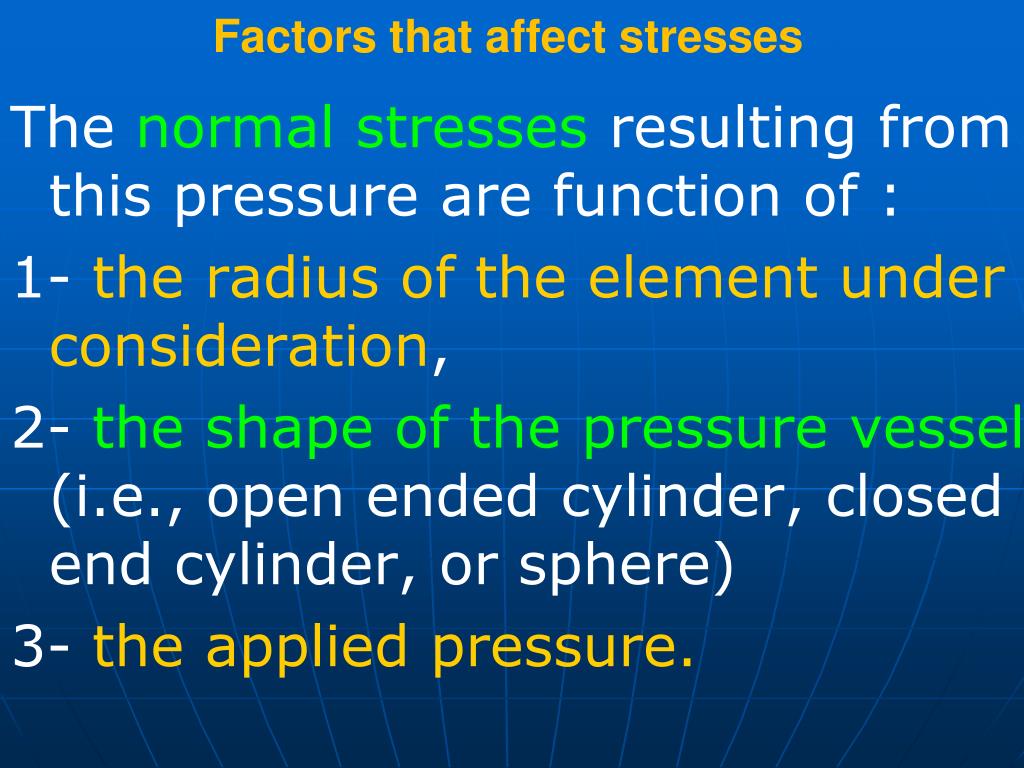 Factors that affect stresses

The normal stresses resulting from this pressure are function of :

1- the radius of the element under consideration,

2- the shape of the pressure vessel (i.e., open ended cylinder, closed end cylinder, or sphere)

3- the applied pressure.